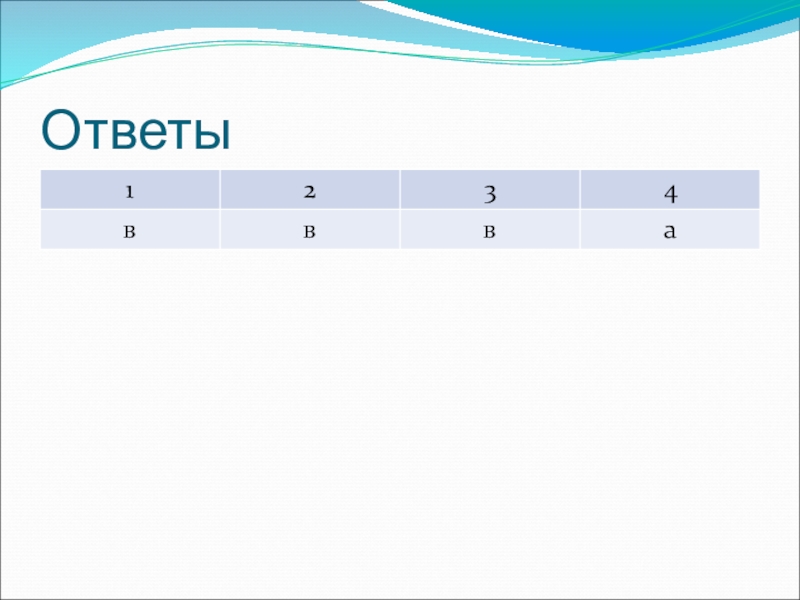 Ответы

| 1 | 2 | 3 | 4 |
|---|---|---|---|
| в | в | в | а |